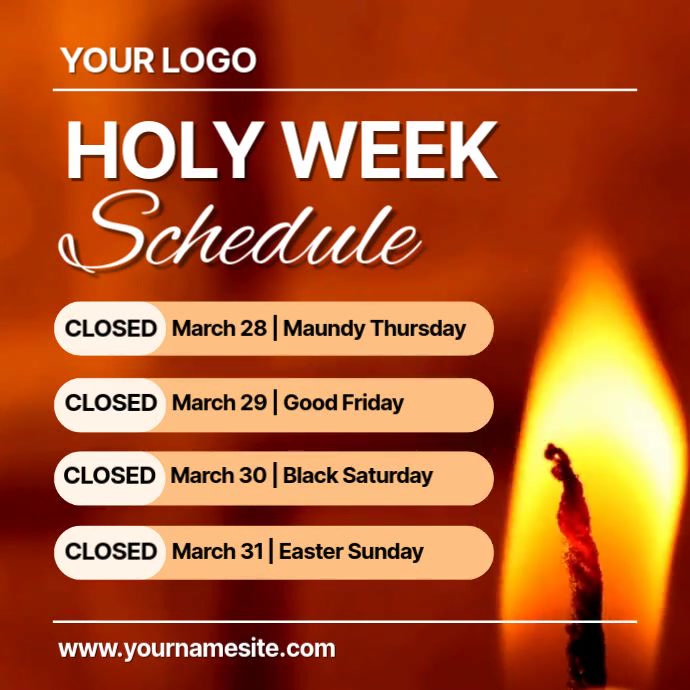 YOUR LOGO

HOLY WEEK
Schedule

CLOSED March 28 | Maundy Thursday

CLOSED March 29 | Good Friday

CLOSED March 30 | Black Saturday

CLOSED March 31 | Easter Sunday

www.yournamesite.com